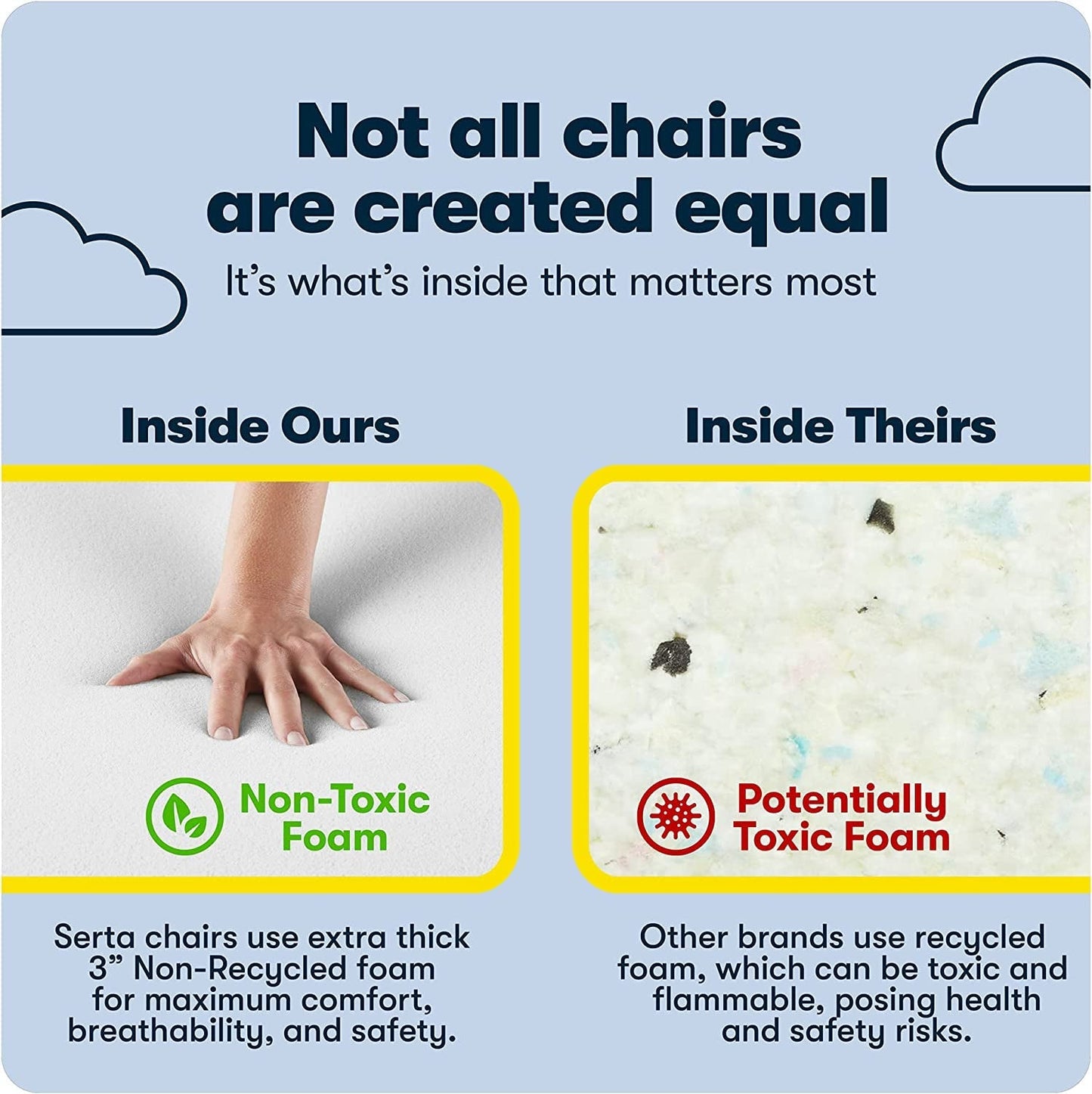 Not all chairs are created equal

It's what's inside that matters most

Inside Ours

Non-Toxic Foam

Serta chairs use extra thick 3" Non-Recycled foam for maximum comfort, breathability, and safety.

Inside Theirs

Potentially Toxic Foam

Other brands use recycled foam, which can be toxic and flammable, posing health and safety risks.